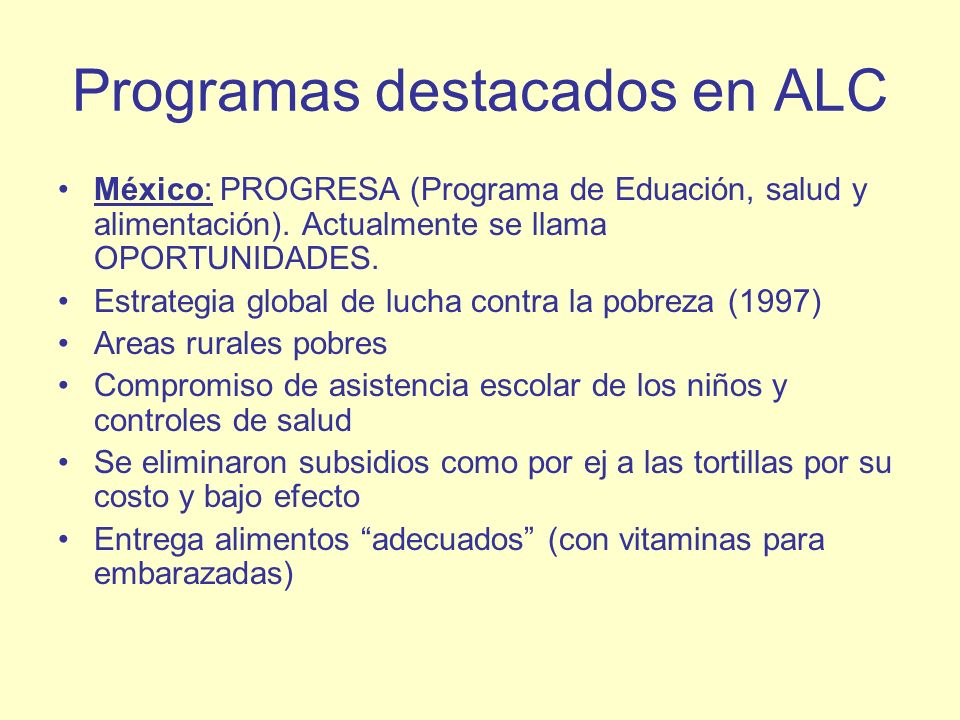 Programas destacados en ALC

• México: PROGRESA (Programa de Eduación, salud y alimentación). Actualmente se llama OPORTUNIDADES.
• Estrategia global de lucha contra la pobreza (1997)
• Areas rurales pobres
• Compromiso de asistencia escolar de los niños y controles de salud
• Se eliminaron subsidios como por ej a las tortillas por su costo y bajo efecto
• Entrega alimentos “adecuados” (con vitaminas para embarazadas)